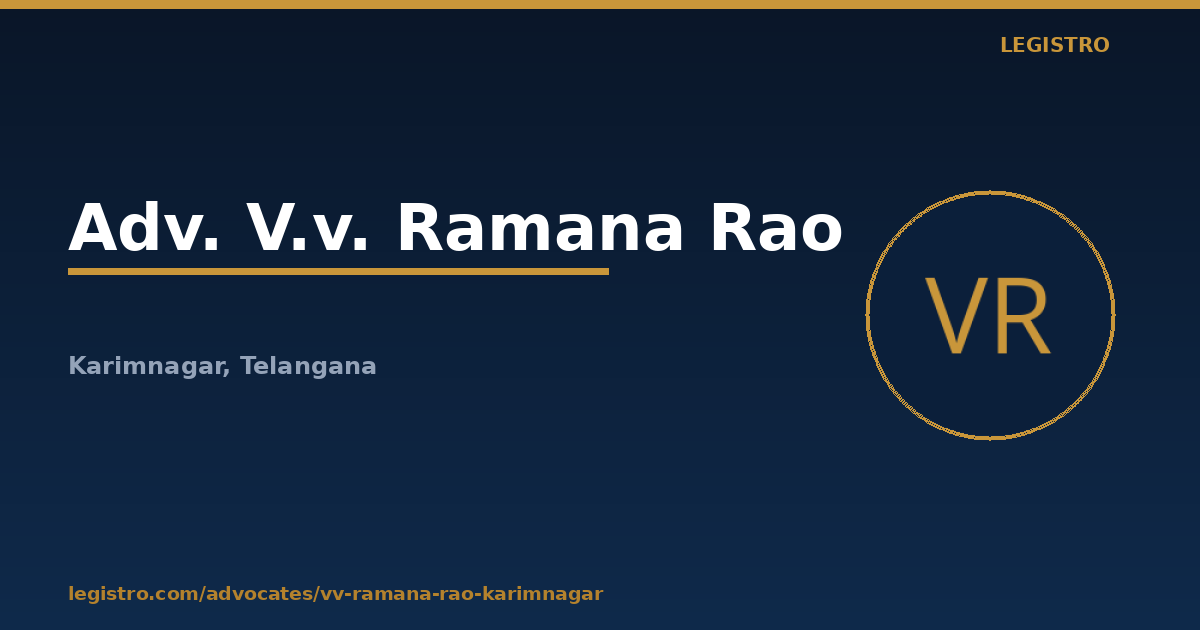 LEGISTRO

Adv. V.v. Ramana Rao

VR

Karimnagar, Telangana

legistro.com/advocates/vv-ramana-rao-karimnagar